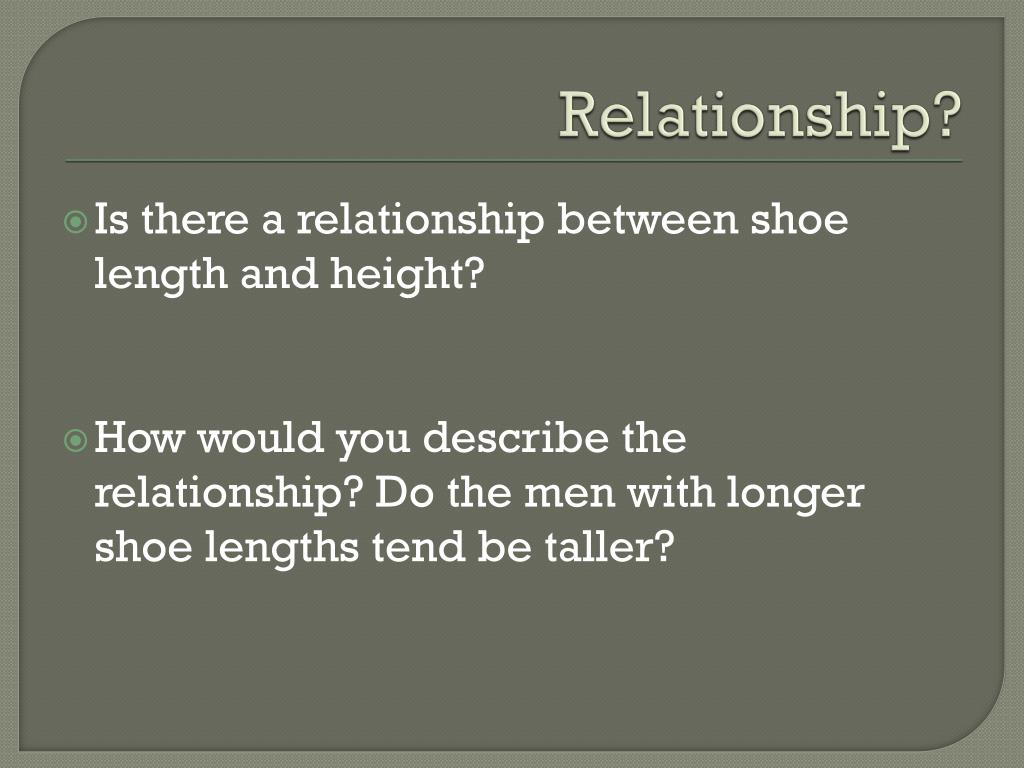 Relationship?

Is there a relationship between shoe length and height?

How would you describe the relationship? Do the men with longer shoe lengths tend be taller?